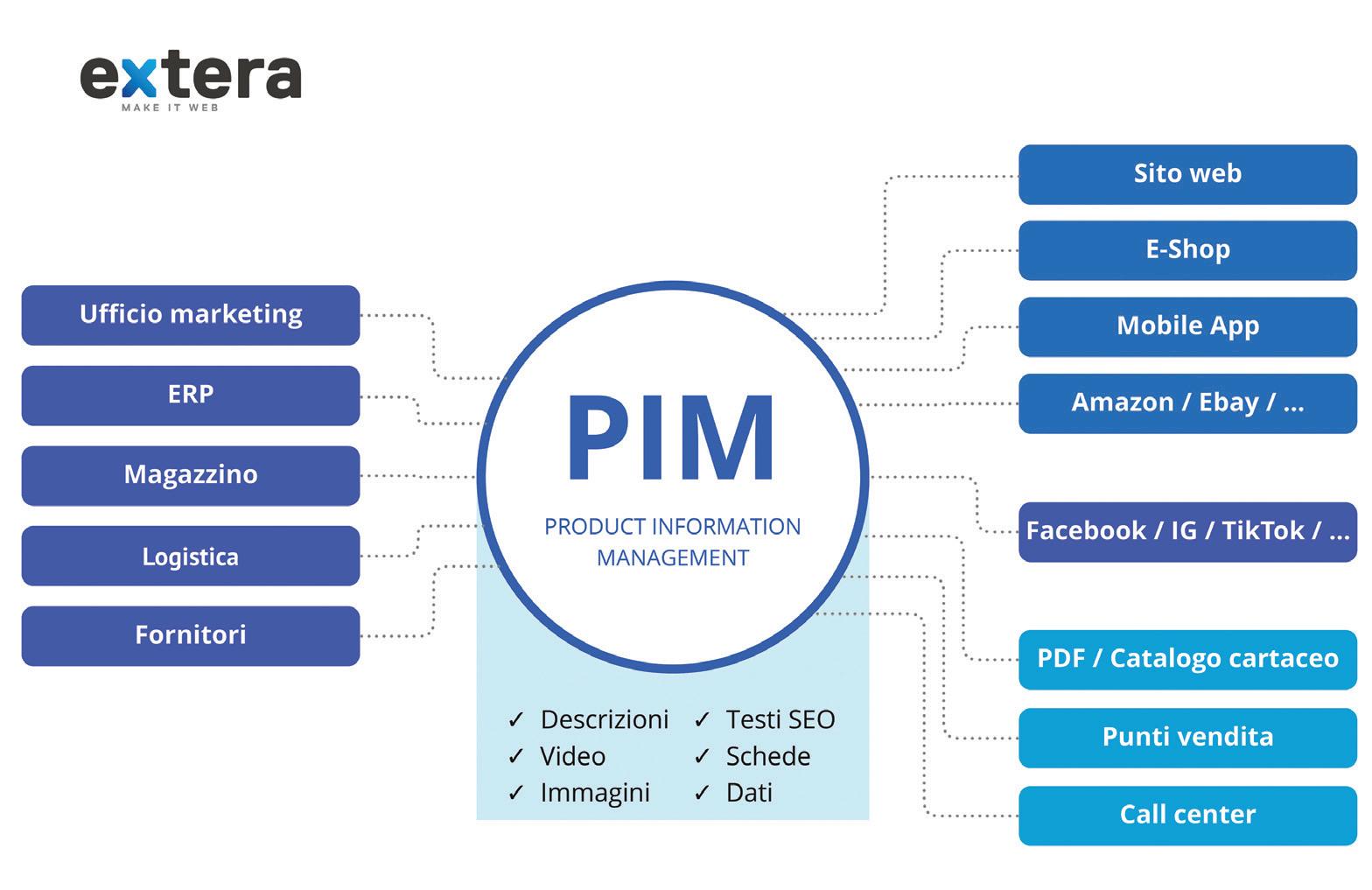 extera
MAKE IT WEB

Ufficio marketing

ERP

Magazzino

Logistica

Fornitori

PIM

PRODUCT INFORMATION MANAGEMENT

✓ Descrizioni
✓ Video
✓ Immagini

✓ Testi SEO
✓ Schede
✓ Dati

Sito web

E-Shop

Mobile App

Amazon / Ebay / ...

Facebook / IG / TikTok / ...

PDF / Catalogo cartaceo

Punti vendita

Call center